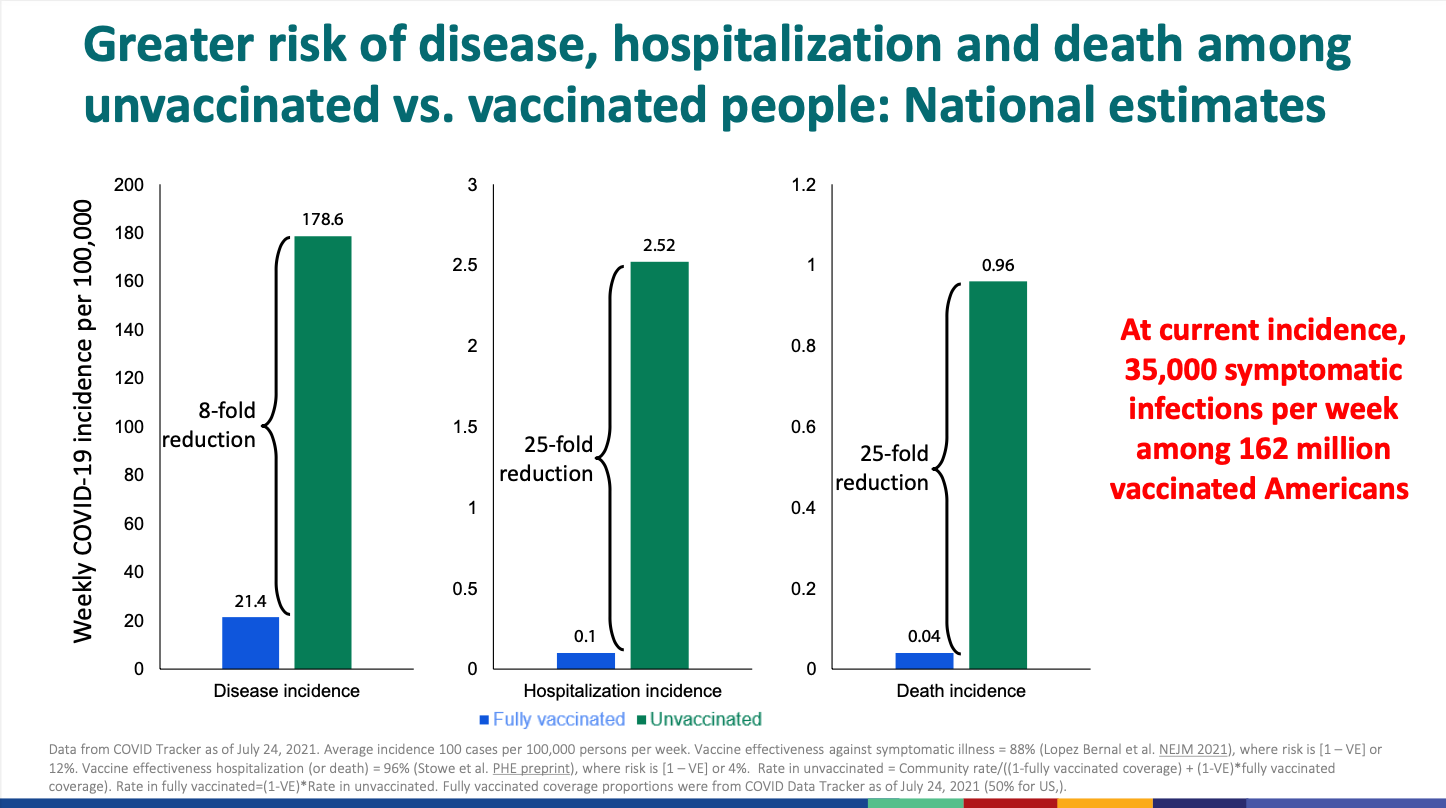 Greater risk of disease, hospitalization and death among unvaccinated vs. vaccinated people: National estimates

Weekly COVID-19 incidence per 100,000

200
180
160
140
120
100
80
60
40
20
0

178.6
8-fold reduction
21.4
Disease incidence

3
2.5
2
1.5
1
0.5
0

2.52
25-fold reduction
0.1
Hospitalization incidence

1.2
1
0.8
0.6
0.4
0.2
0

0.96
25-fold reduction
0.04
Death incidence

Fully vaccinated Unvaccinated

At current incidence, 35,000 symptomatic infections per week among 162 million vaccinated Americans

Data from COVID Tracker as of July 24, 2021. Average incidence 100 cases per 100,000 persons per week. Vaccine effectiveness against symptomatic illness = 88% (Lopez Bernal et al. NEJM 2021), where risk is [1 – VE] or 12%. Vaccine effectiveness hospitalization (or death) = 96% (Stowe et al. PHE preprint), where risk is [1 – VE] or 4%. Rate in unvaccinated = Community rate/((1-fully vaccinated coverage) + (1-VE)*fully vaccinated coverage). Rate in fully vaccinated=(1-VE)*Rate in unvaccinated. Fully vaccinated coverage proportions were from COVID Data Tracker as of July 24, 2021 (50% for US,).